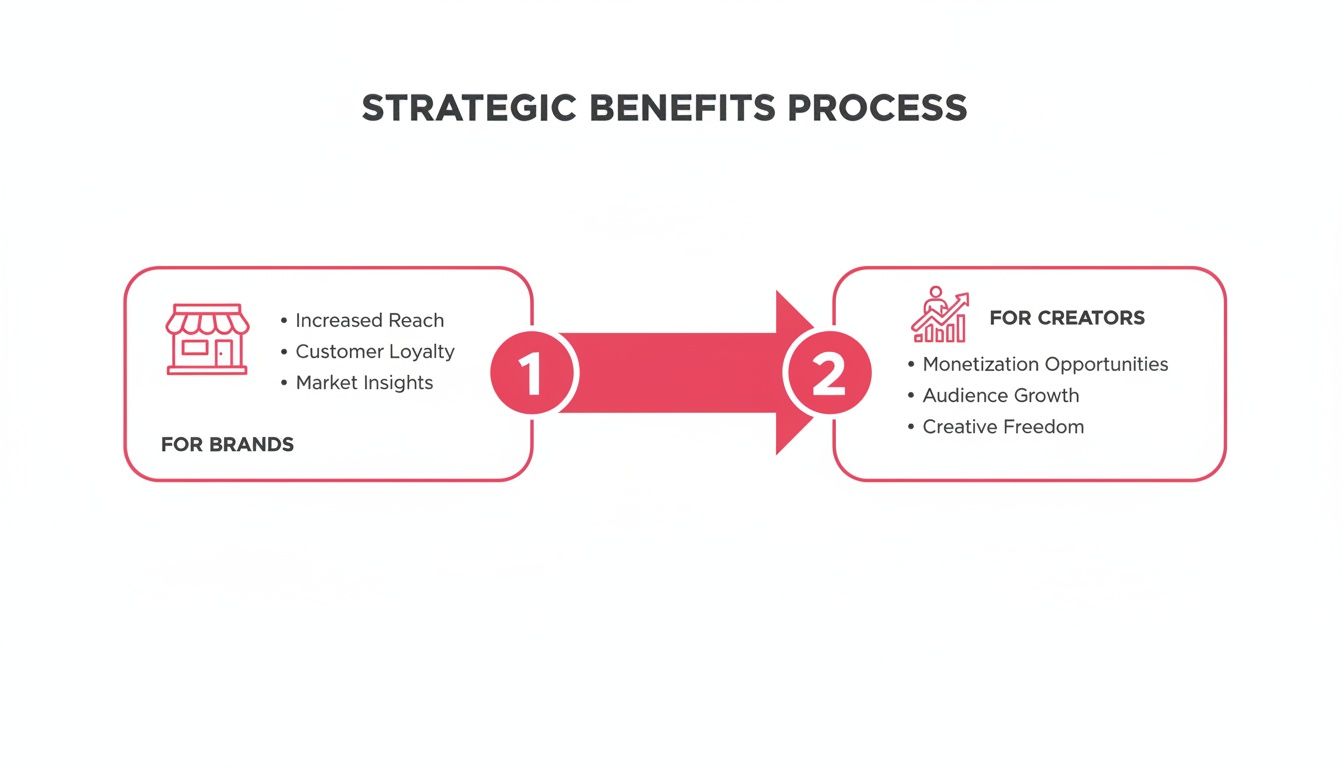 STRATEGIC BENEFITS PROCESS

• Increased Reach
• Customer Loyalty
• Market Insights

FOR BRANDS

1

2

FOR CREATORS

• Monetization Opportunities
• Audience Growth
• Creative Freedom